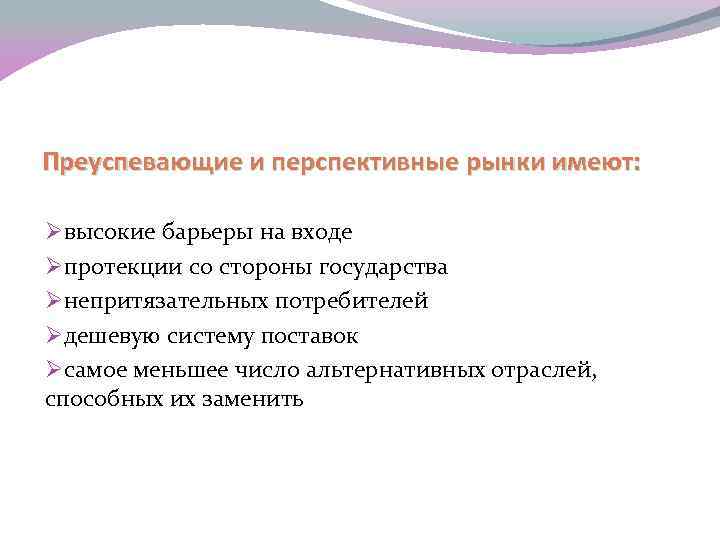 Преуспевающие и перспективные рынки имеют:

➢высокие барьеры на входе
➢протекции со стороны государства
➢непритязательных потребителей
➢дешевую систему поставок
➢самое меньшее число альтернативных отраслей, способных их заменить